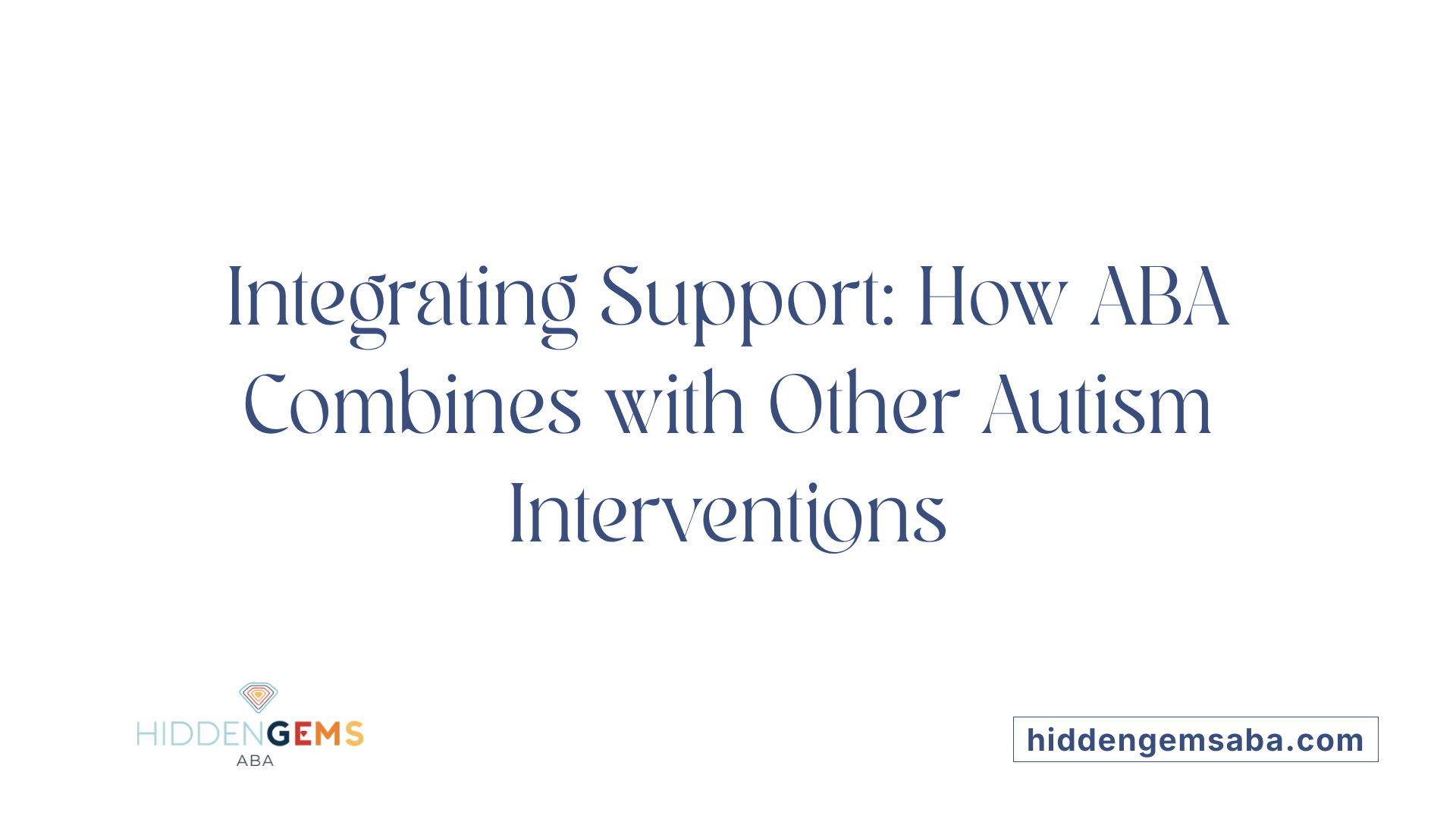 Integrating Support: How ABA Combines with Other Autism Interventions

HIDDENGEMS
ABA

hiddengemsaba.com